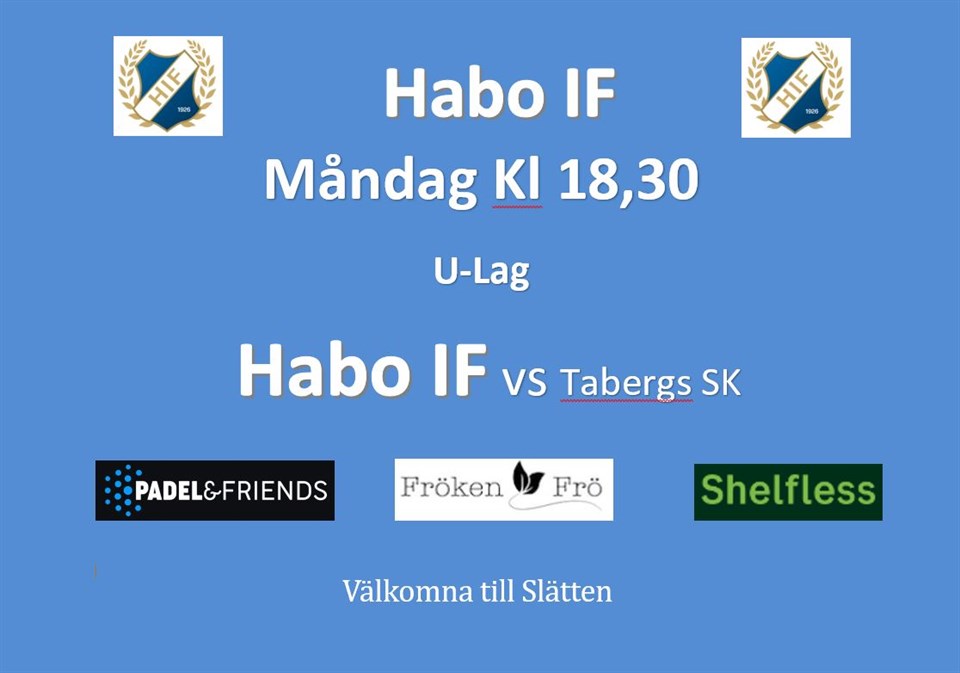 HIF
1926

Habo IF

HIF
1926

Måndag Kl 18,30

U-Lag

Habo IF VS Tabergs SK

PADEL&FRIENDS

Fröken Frö

Shelfless

Välkomna till Slätten